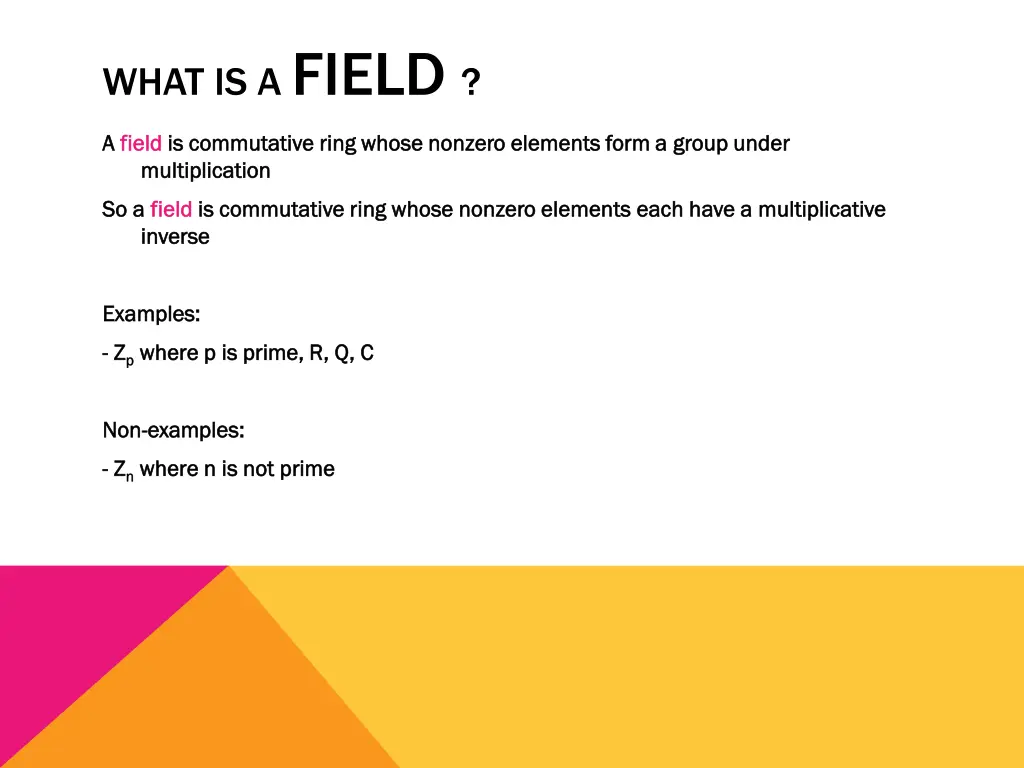 WHAT IS A FIELD ?

A field is commutative ring whose nonzero elements form a group under multiplication

So a field is commutative ring whose nonzero elements each have a multiplicative inverse

Examples:

- $Z_p$ where p is prime, R, Q, C

Non-examples:

- $Z_n$ where n is not prime